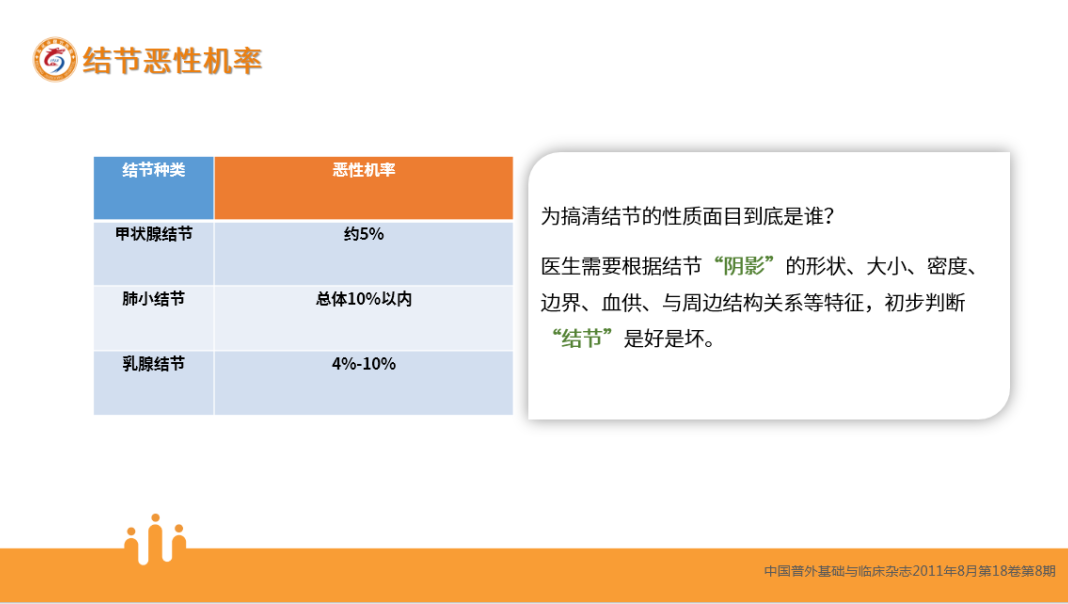 结节恶性机率

| 结节种类 | 恶性机率 |
|---|---|
| 甲状腺结节 | 约5% |
| 肺小结节 | 总体10%以内 |
| 乳腺结节 | 4%-10% |

为搞清结节的性质面目到底是谁?

医生需要根据结节“阴影”的形状、大小、密度、边界、血供、与周边结构关系等特征,初步判断“结节”是好是坏。

中国普外基础与临床杂志2011年8月第18卷第8期